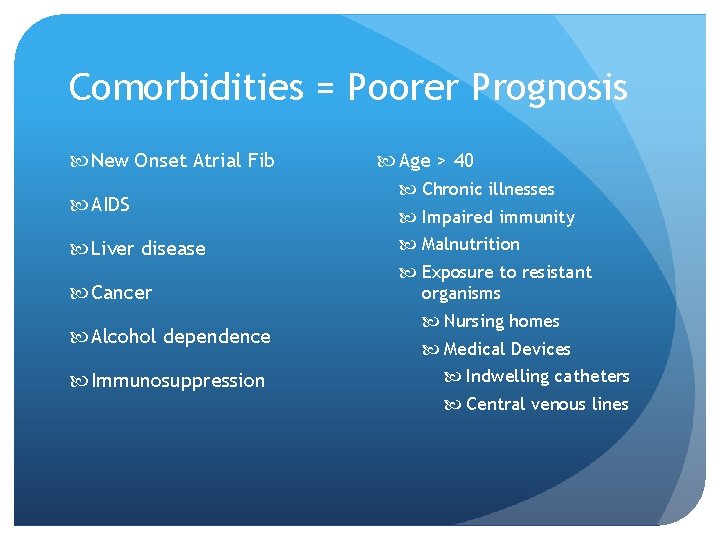 Comorbidities = Poorer Prognosis

New Onset Atrial Fib

AIDS

Liver disease

Cancer

Alcohol dependence

Immunosuppression

Age > 40

Chronic illnesses

Impaired immunity

Malnutrition

Exposure to resistant organisms

Nursing homes

Medical Devices

Indwelling catheters

Central venous lines